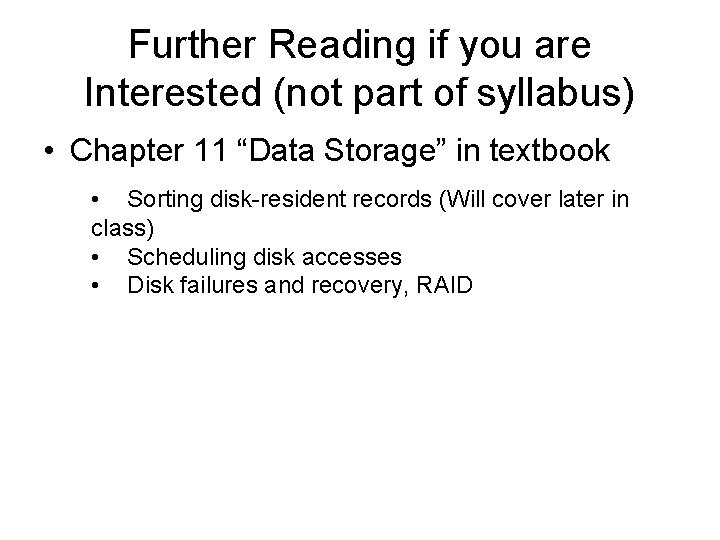 Further Reading if you are Interested (not part of syllabus)

• Chapter 11 “Data Storage” in textbook

• Sorting disk-resident records (Will cover later in class)
• Scheduling disk accesses
• Disk failures and recovery, RAID